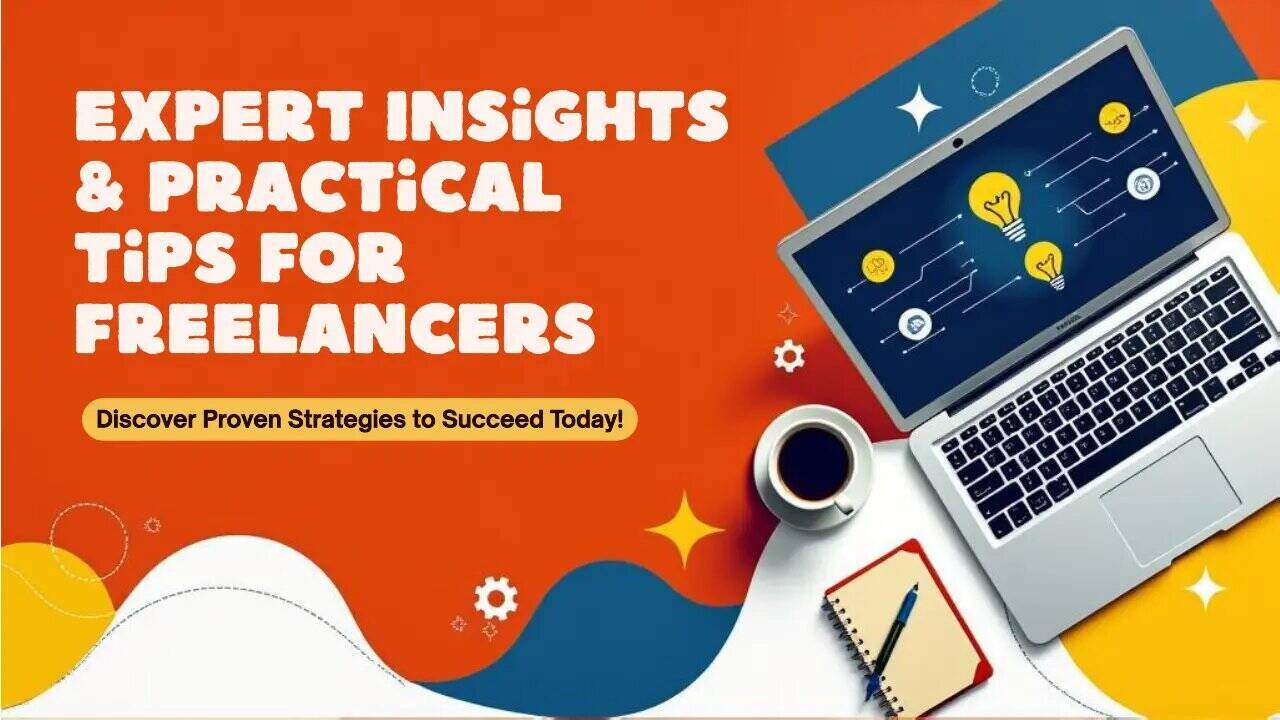 EXPERT INSiGHTS & PRACTiCAL TiPS FOR FREELANCERS

Discover Proven Strategies to Succeed Today!